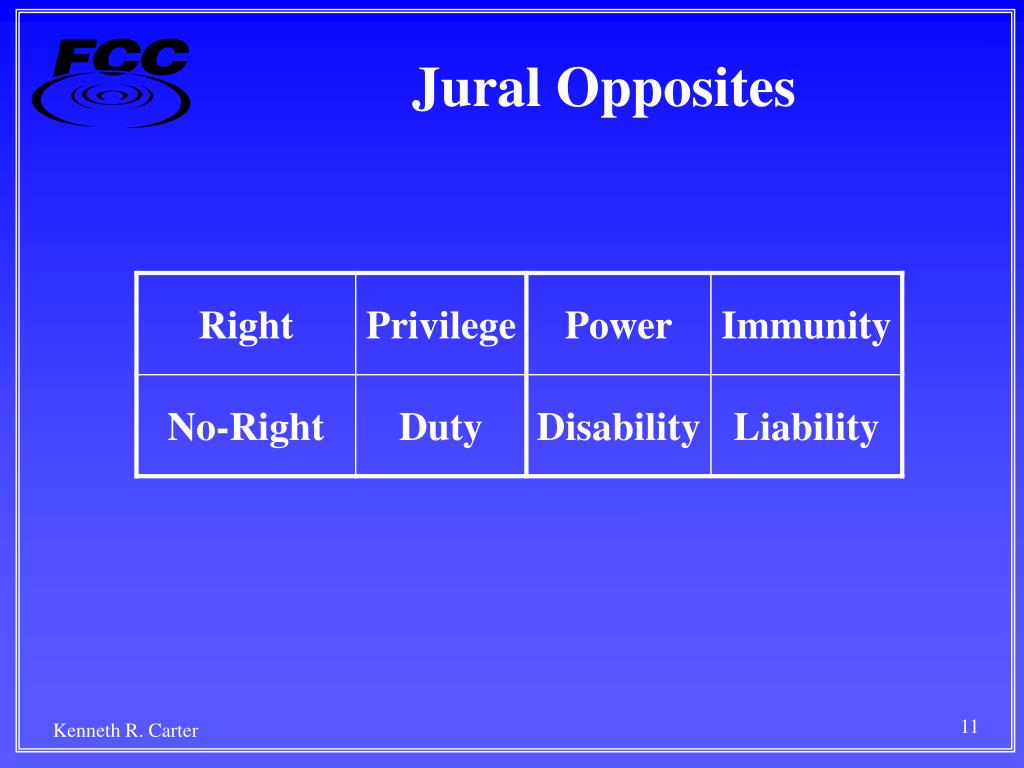 FCC

Jural Opposites

| Right | Privilege | Power | Immunity |
|---|---|---|---|
| No-Right | Duty | Disability | Liability |

Kenneth R. Carter

11